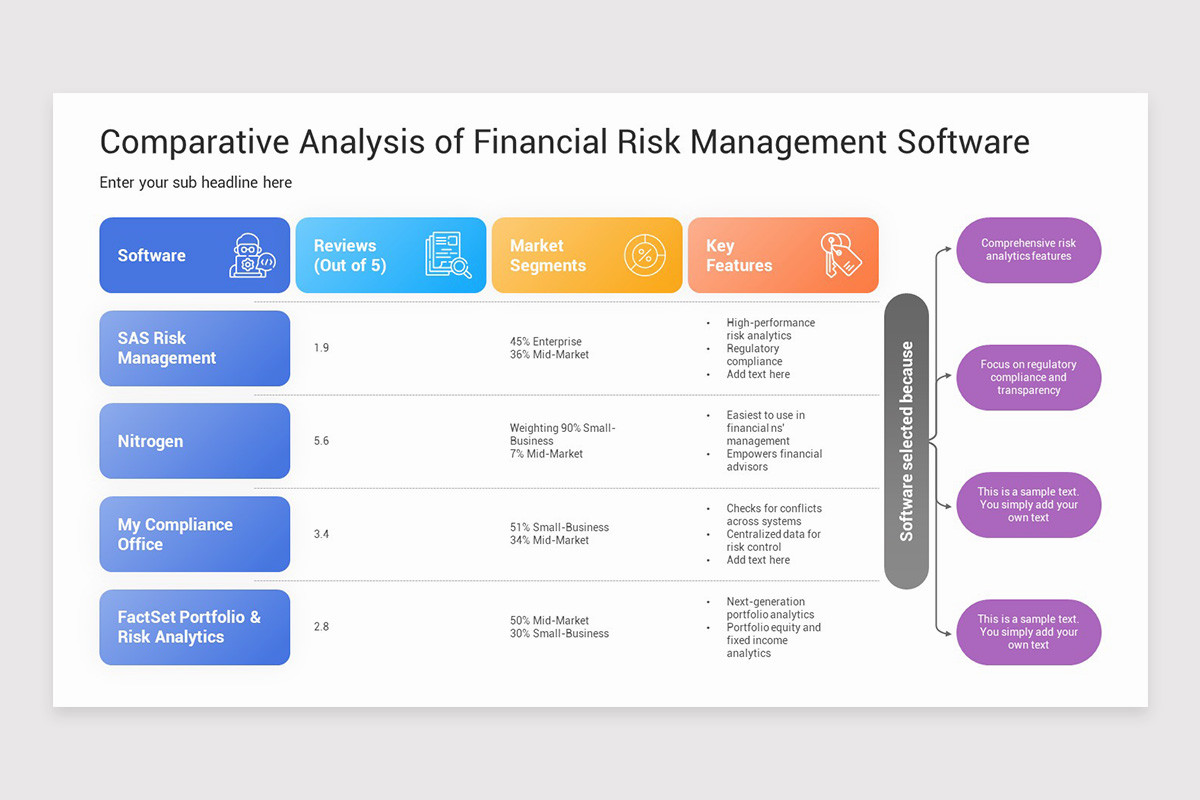 Comparative Analysis of Financial Risk Management Software

Enter your sub headline here

| Software | Reviews (Out of 5) | Market Segments | Key Features |
|---|---|---|---|
| SAS Risk Management | 1.9 | 45% Enterprise 36% Mid-Market | • High-performance risk analytics • Regulatory compliance • Add text here |
| Nitrogen | 5.6 | Weighting 90% Small-Business 7% Mid-Market | • Easiest to use in financial ns' management • Empowers financial advisors |
| My Compliance Office | 3.4 | 51% Small-Business 34% Mid-Market | • Checks for conflicts across systems • Centralized data for risk control • Add text here |
| FactSet Portfolio & Risk Analytics | 2.8 | 50% Mid-Market 30% Small-Business | • Next-generation portfolio analytics • Portfolio equity and fixed income analytics |

Software selected because

Comprehensive risk analytics features

Focus on regulatory compliance and transparency

This is a sample text. You simply add your own text

This is a sample text. You simply add your own text